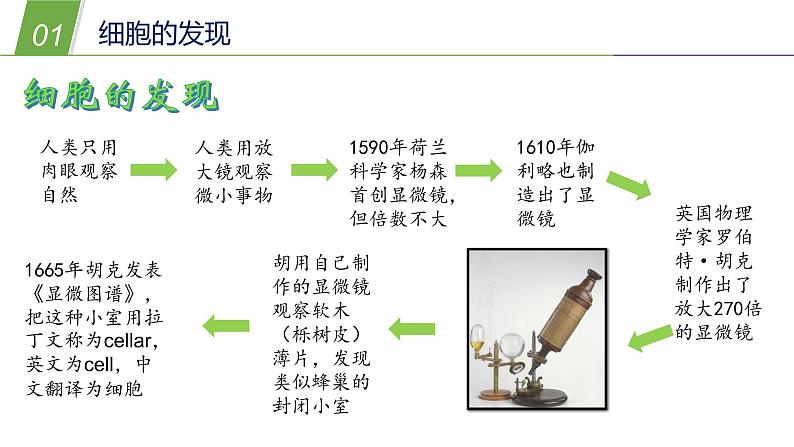 01 细胞的发现

细胞的发现

人类只用肉眼观察自然

人类用放大镜观察微小事物

1590年荷兰科学家杨森首创显微镜，但倍数不大

1610年伽利略也制造出了显微镜

英国物理学家罗伯特·胡克制作出了放大270倍的显微镜

胡用自己制作的显微镜观察软木（栎树皮）薄片，发现类似蜂巢的封闭小室

1665年胡克发表《显微图谱》，把这种小室用拉丁文称为cellar，英文为cell，中文翻译为细胞